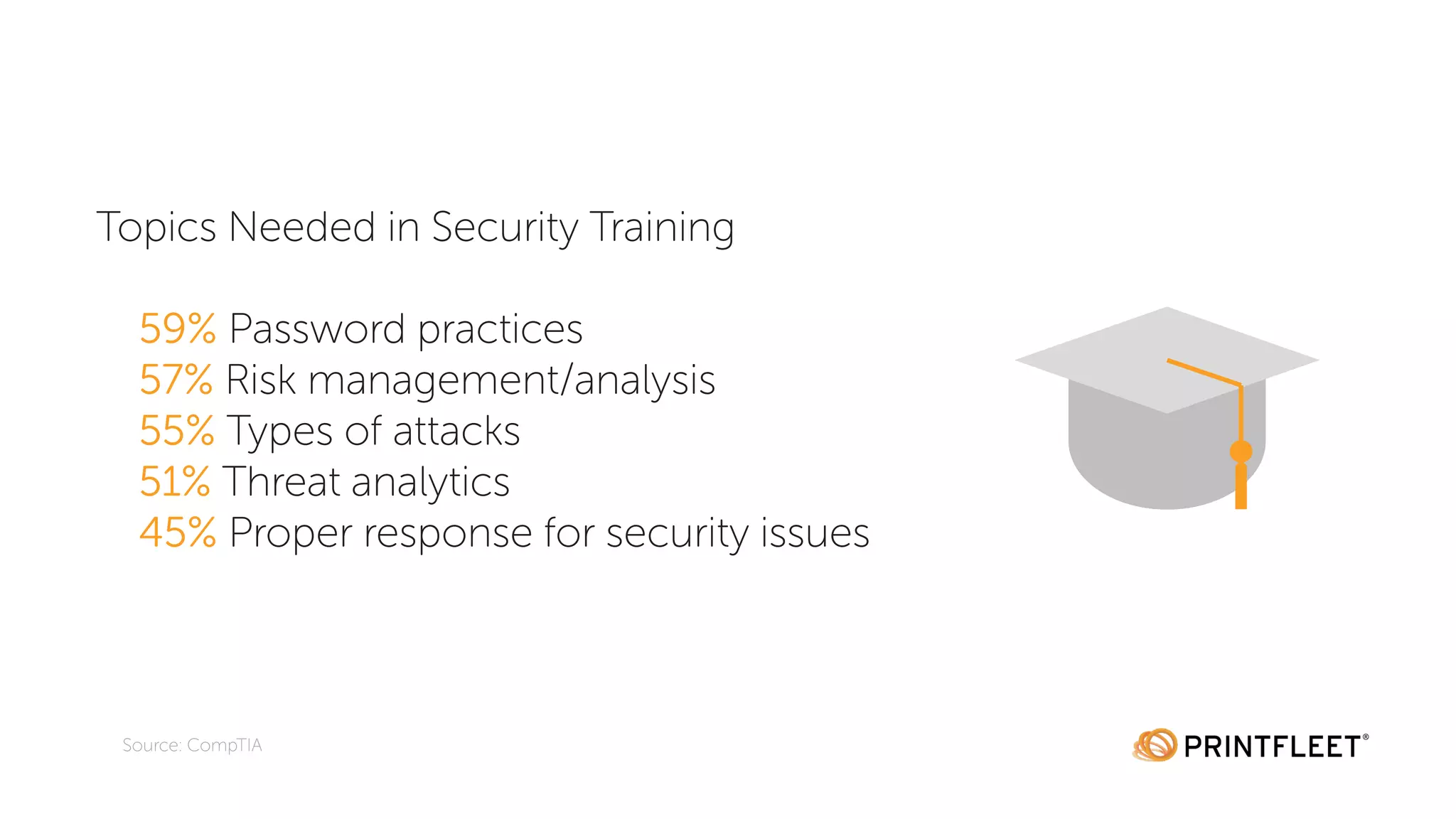 Topics Needed in Security Training

59% Password practices
57% Risk management/analysis
55% Types of attacks
51% Threat analytics
45% Proper response for security issues

Source: CompTIA

PRINTFLEET®